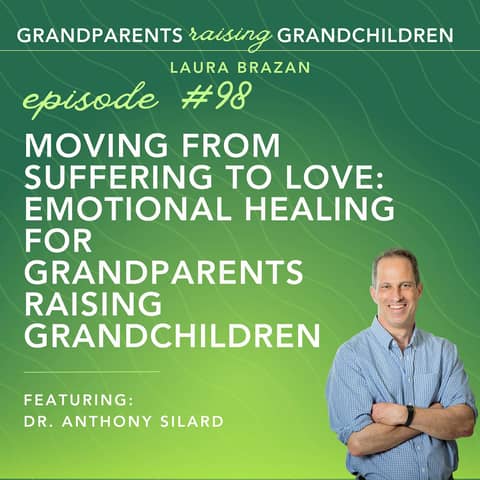 GRANDPARENTS raising GRANDCHILDREN

LAURA BRAZAN

episode #98

MOVING FROM SUFFERING TO LOVE: EMOTIONAL HEALING FOR GRANDPARENTS RAISING GRANDCHILDREN

FEATURING:
DR. ANTHONY SILARD